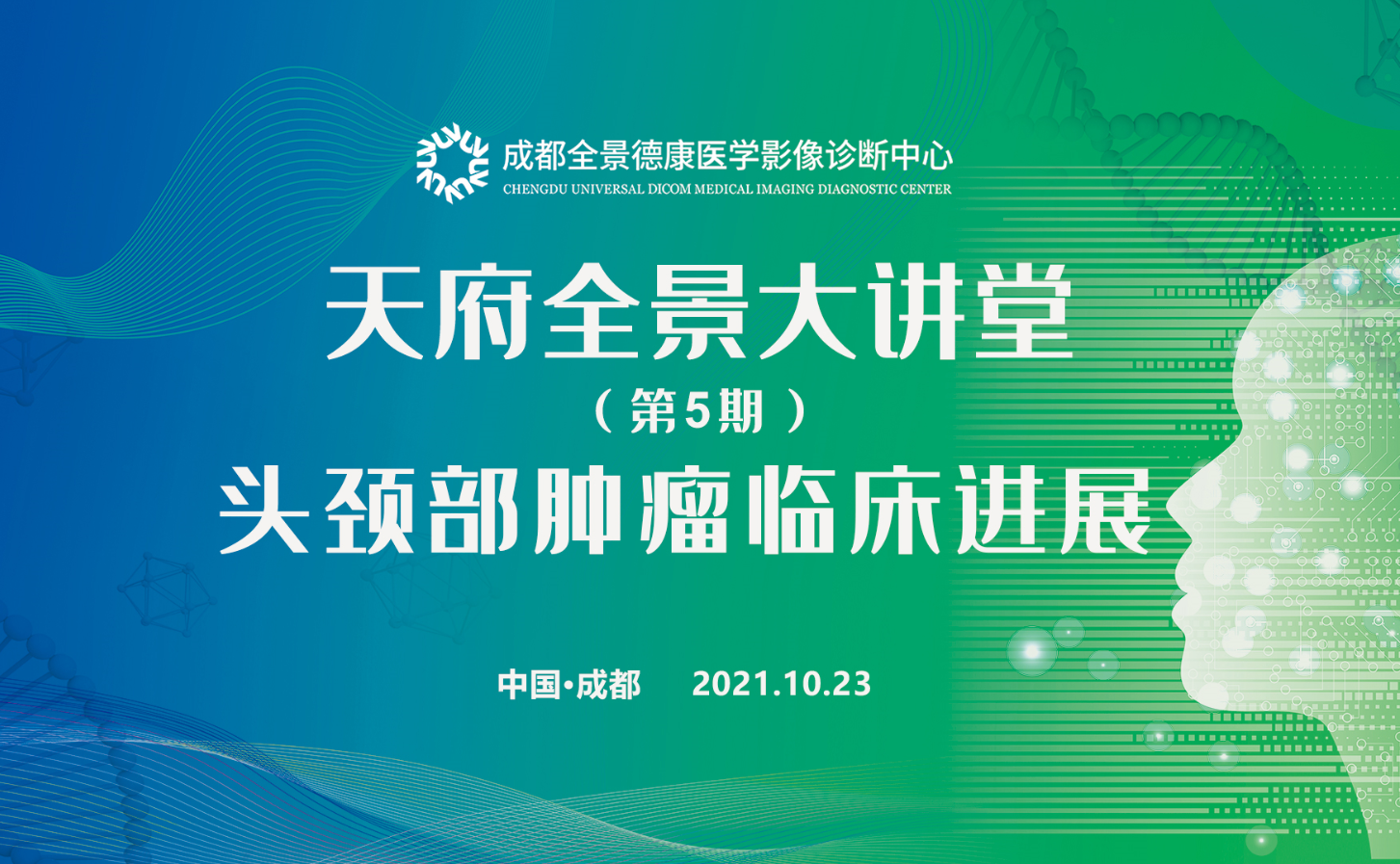 成都全景德康医学影像诊断中心
CHENGDU UNIVERSAL DICOM MEDICAL IMAGING DIAGNOSTIC CENTER

天府全景大讲堂
（第5期）
头颈部肿瘤临床进展

中国·成都　2021.10.23